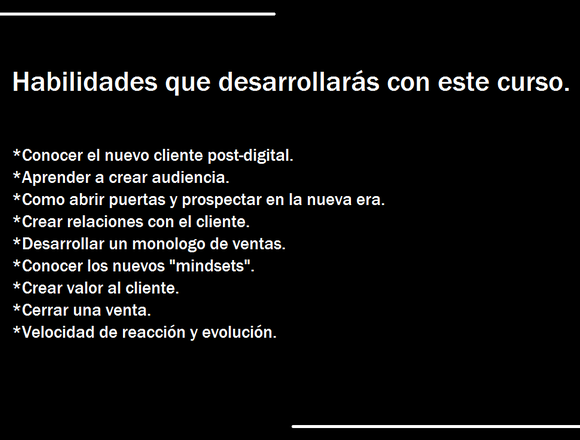 Habilidades que desarrollarás con este curso.

*Conocer el nuevo cliente post-digital.
*Aprender a crear audiencia.
*Como abrir puertas y prospectar en la nueva era.
*Crear relaciones con el cliente.
*Desarrollar un monologo de ventas.
*Conocer los nuevos "mindsets".
*Crear valor al cliente.
*Cerrar una venta.
*Velocidad de reacción y evolución.